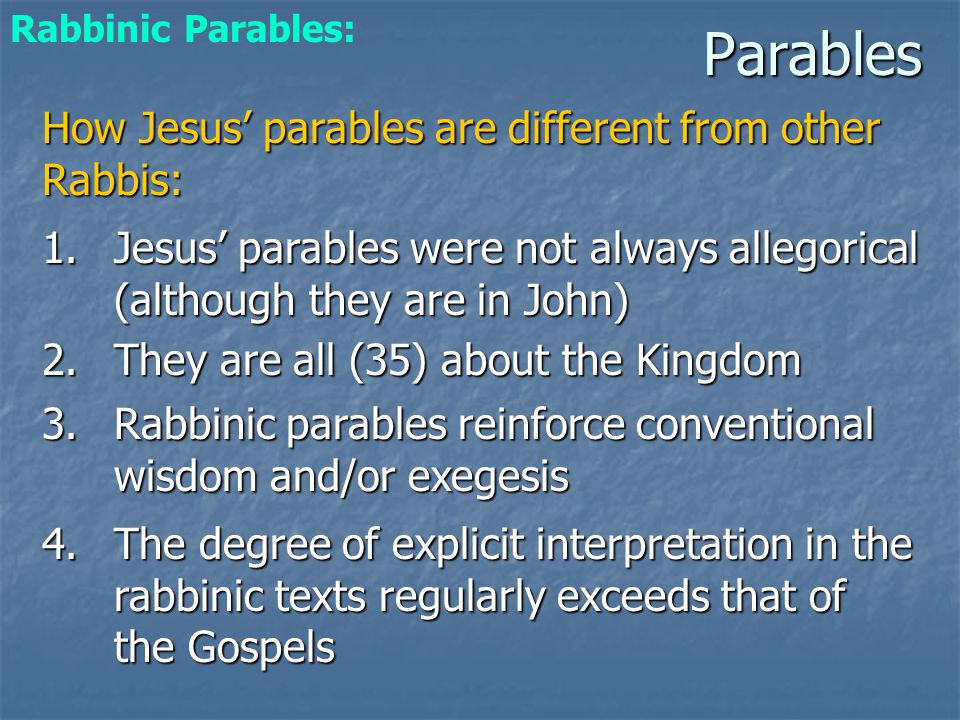 Rabbinic Parables:

Parables

How Jesus’ parables are different from other Rabbis:

1. Jesus’ parables were not always allegorical (although they are in John)
2. They are all (35) about the Kingdom
3. Rabbinic parables reinforce conventional wisdom and/or exegesis
4. The degree of explicit interpretation in the rabbinic texts regularly exceeds that of the Gospels